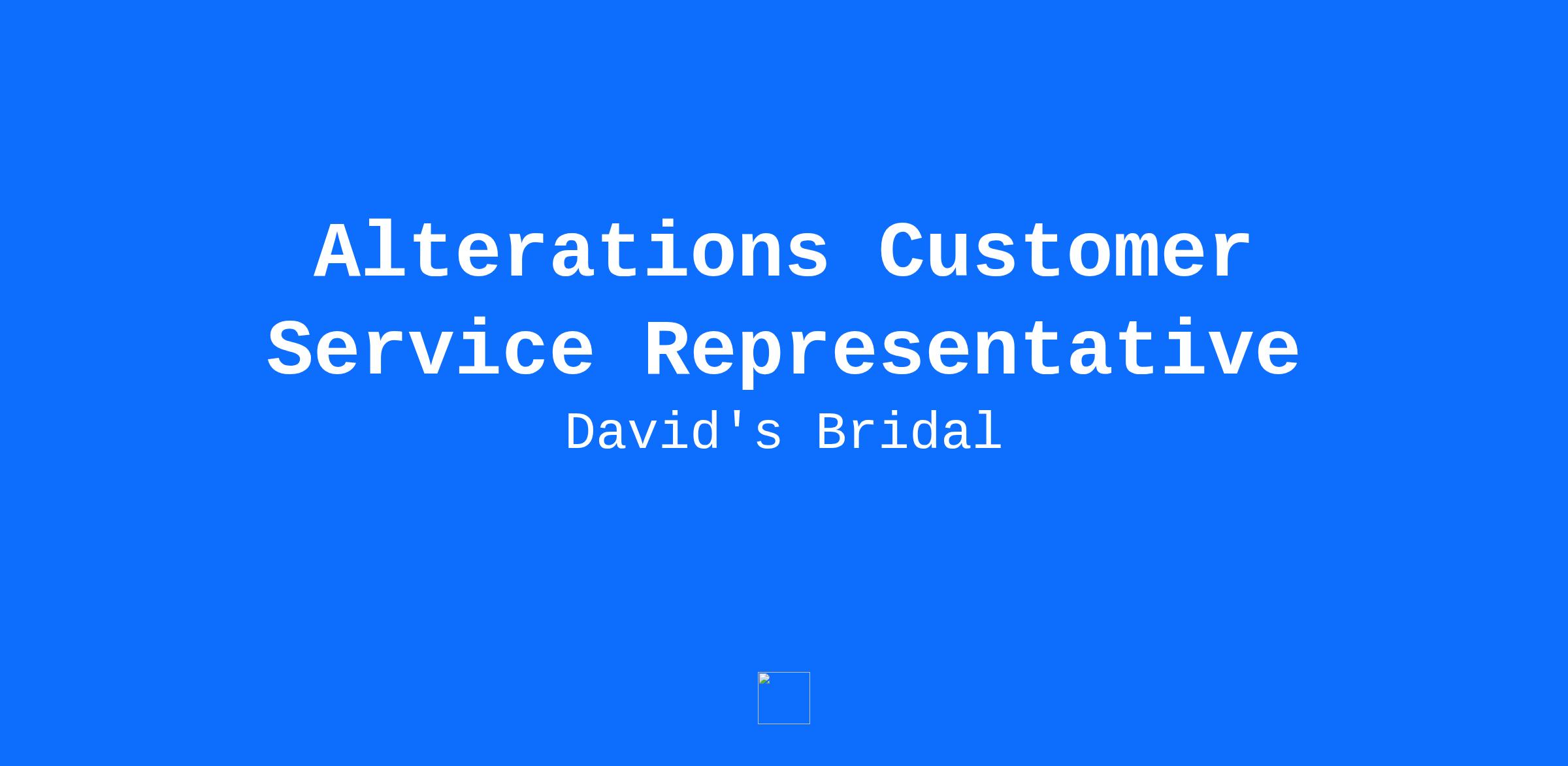 Alterations Customer Service Representative

David's Bridal